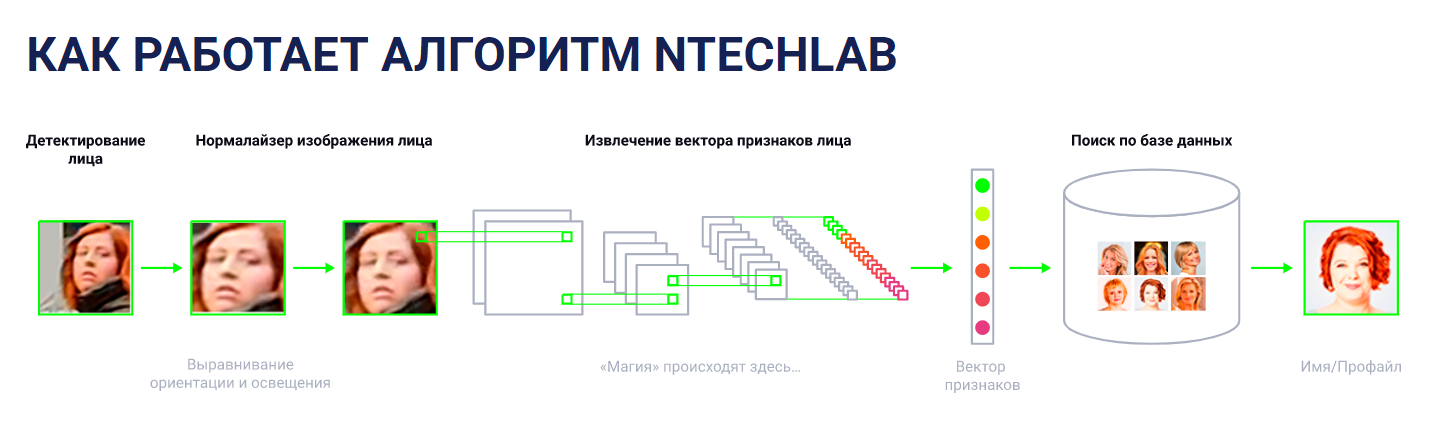 КАК РАБОТАЕТ АЛГОРИТМ NTECHLAB

Детектирование лица

Нормалайзер изображения лица

Извлечение вектора признаков лица

Поиск по базе данных

Выравнивание ориентации и освещения

«Магия» происходят здесь...

Вектор признаков

Имя/Профайл